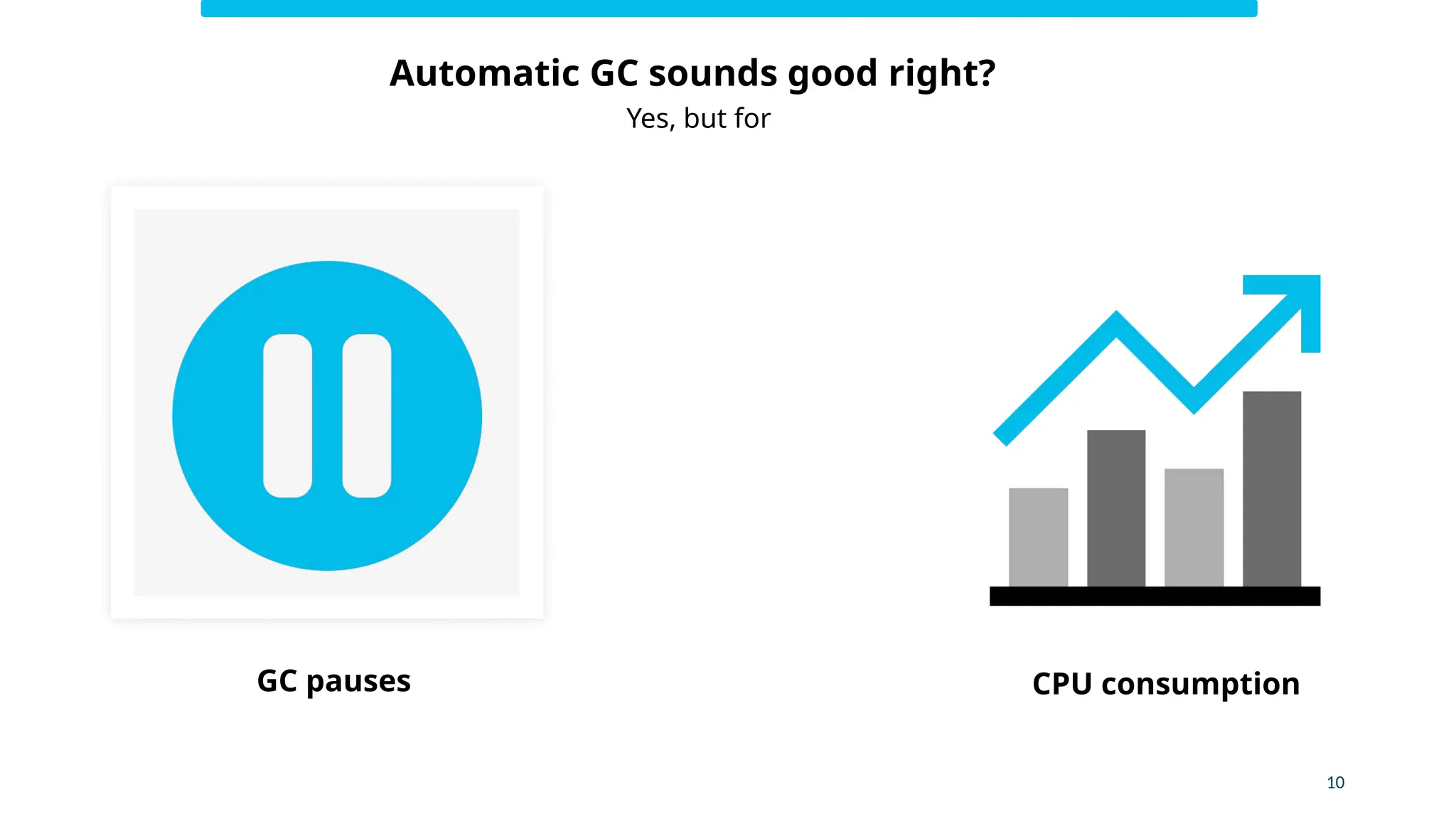 Automatic GC sounds good right?
Yes, but for

GC pauses

CPU consumption

10